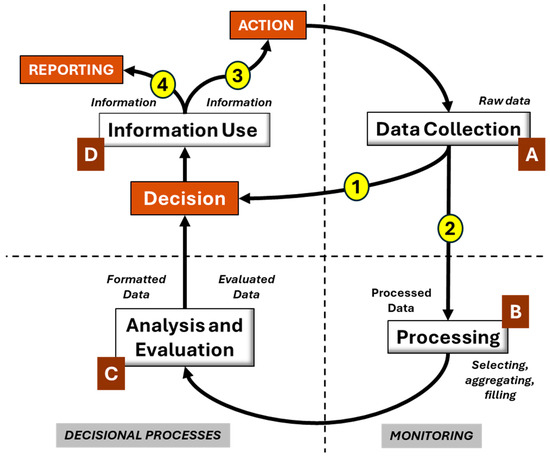 ACTION

REPORTING

4

3

Information

Information

Raw data

Information Use

Data Collection

D

A

Decision

1

2

Formatted Data

Evaluated Data

Processed Data

B

Analysis and Evaluation

Processing

C

Selecting, aggregating, filling

DECISIONAL PROCESSES

MONITORING